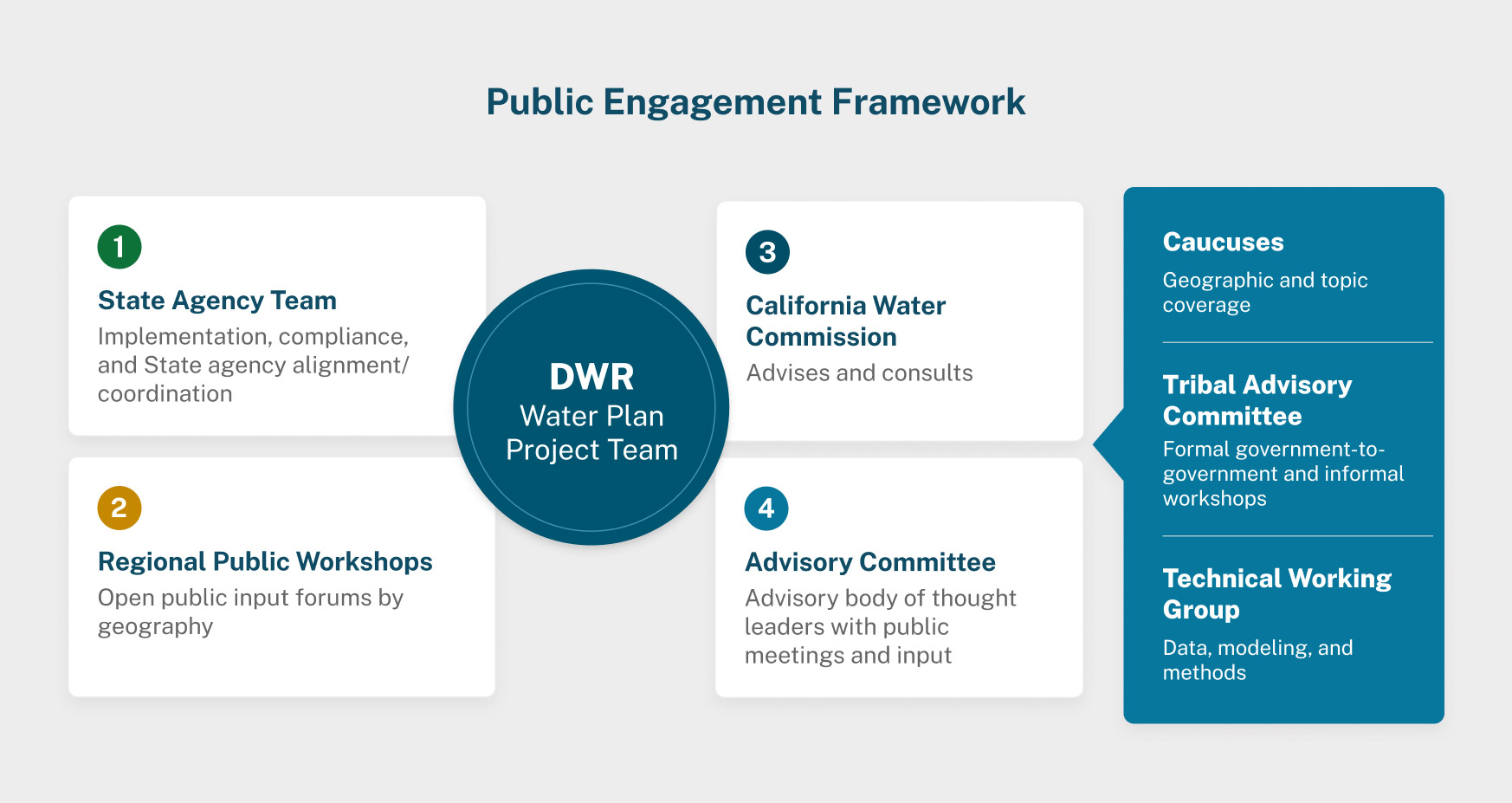 Public Engagement Framework

1

State Agency Team

Implementation, compliance, and State agency alignment/ coordination

2

Regional Public Workshops

Open public input forums by geography

DWR
Water Plan Project Team

3

California Water Commission

Advises and consults

4

Advisory Committee

Advisory body of thought leaders with public meetings and input

Caucuses

Geographic and topic coverage

Tribal Advisory Committee

Formal government-to-government and informal workshops

Technical Working Group

Data, modeling, and methods